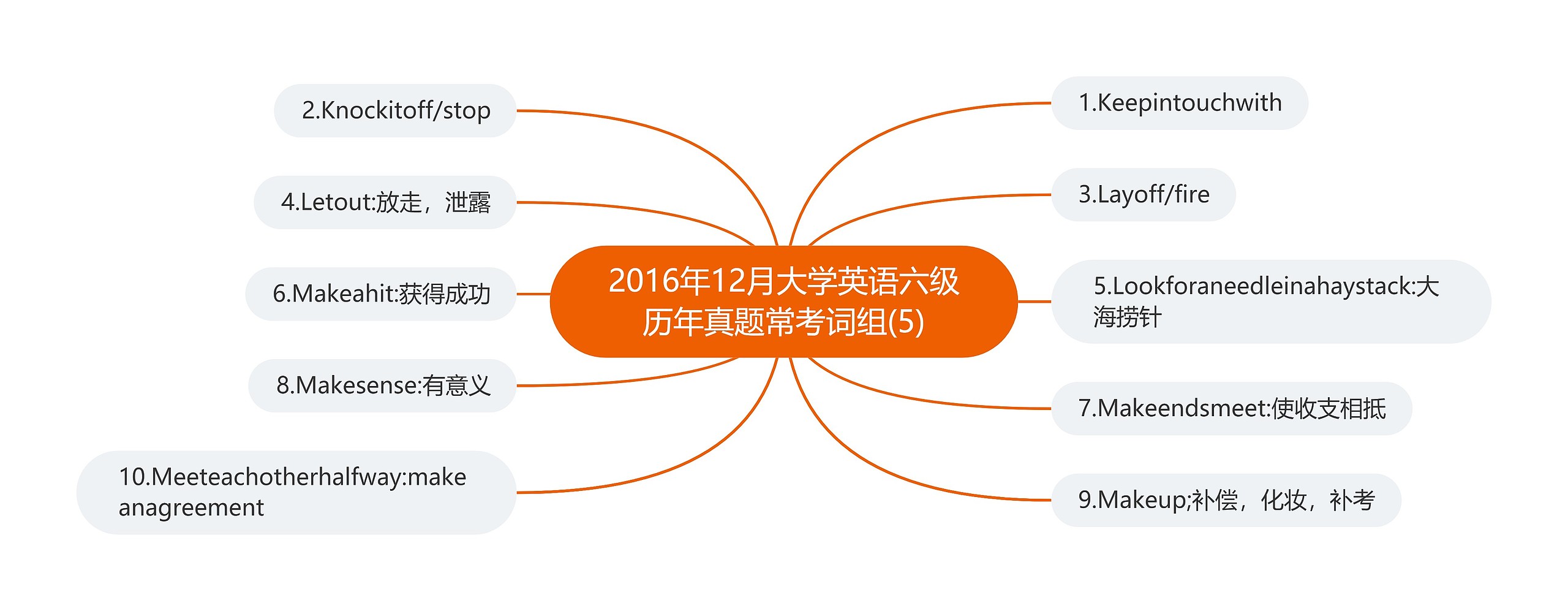 2016年12月大学英语六级历年真题常考词组(5)

1.Keepintouchwith

2.Knockitoff/stop

3.Layoff/fire

4.Letout:放走，泄露

5.Lookforaneedleinahaystack:大海捞针

6.Makeahit:获得成功

7.Makeendsmeet:使收支相抵

8.Makesense:有意义

9.Makeup;补偿，化妆，补考

10.Meeteachotherhalfway:make anagreement